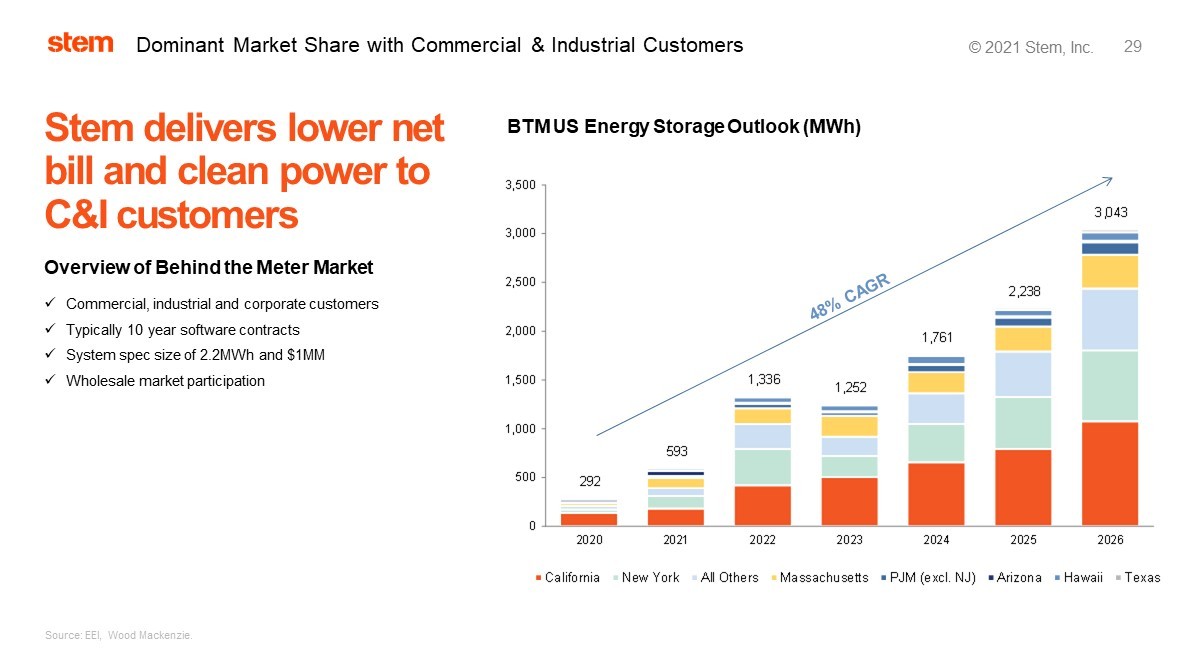 stem Dominant Market Share with Commercial & Industrial Customers © 2021 Stem, Inc. 29

Stem delivers lower net bill and clean power to C&I customers

Overview of Behind the Meter Market

✓ Commercial, industrial and corporate customers
✓ Typically 10 year software contracts
✓ System spec size of 2.2MWh and $1MM
✓ Wholesale market participation

BTM US Energy Storage Outlook (MWh)

3,500
3,000
2,500
2,000
1,500
1,000
500
0

48% CAGR

292
593
1,336
1,252
1,761
2,238
3,043

2020
2021
2022
2023
2024
2025
2026

California New York All Others Massachusetts PJM (excl. NJ) Arizona Hawaii Texas

Source: EEI, Wood Mackenzie.